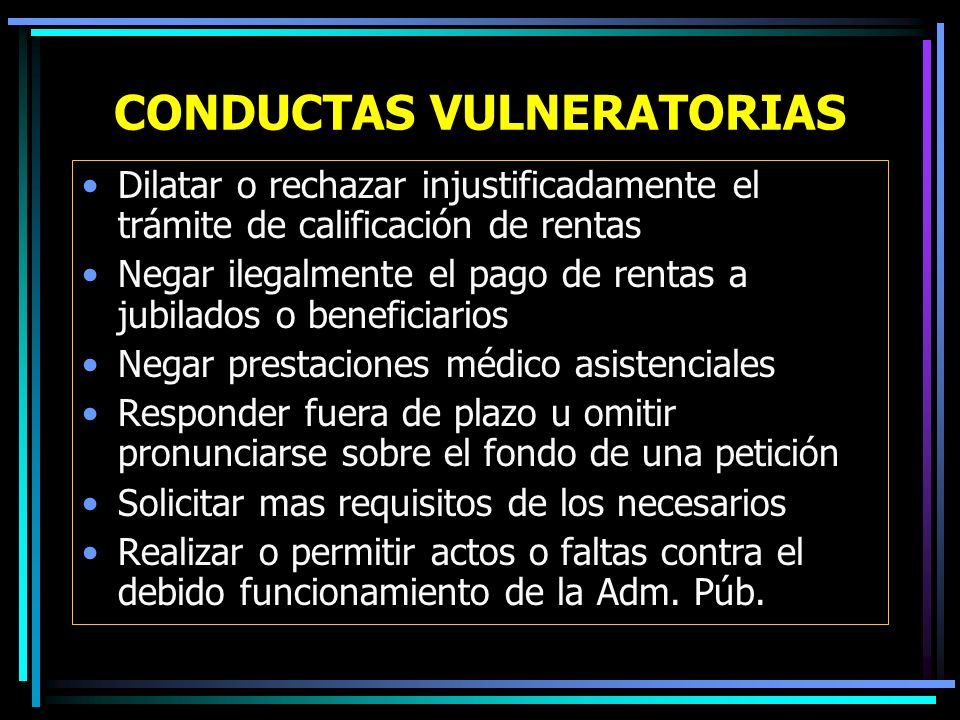 CONDUCTAS VULNERATORIAS

• Dilatar o rechazar injustificadamente el trámite de calificación de rentas
• Negar ilegalmente el pago de rentas a jubilados o beneficiarios
• Negar prestaciones médico asistenciales
• Responder fuera de plazo u omitir pronunciarse sobre el fondo de una petición
• Solicitar mas requisitos de los necesarios
• Realizar o permitir actos o faltas contra el debido funcionamiento de la Adm. Púb.